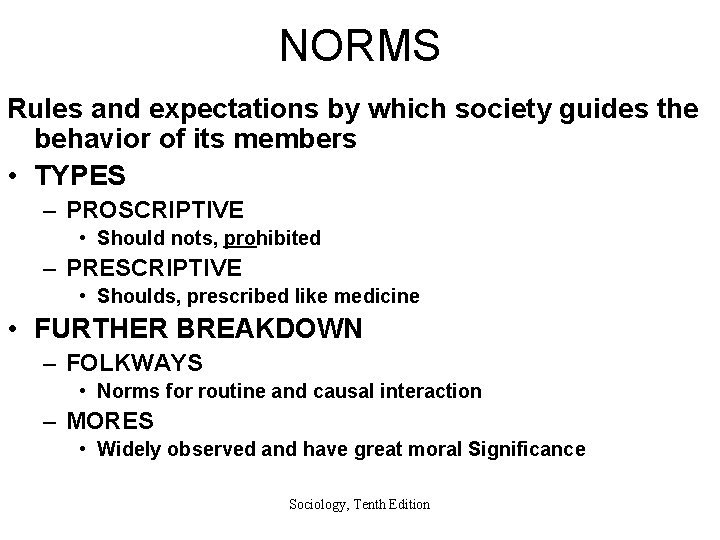 NORMS

Rules and expectations by which society guides the behavior of its members

• TYPES
– PROSCRIPTIVE
• Should nots, prohibited
– PRESCRIPTIVE
• Shoulds, prescribed like medicine

• FURTHER BREAKDOWN
– FOLKWAYS
• Norms for routine and causal interaction
– MORES
• Widely observed and have great moral Significance

Sociology, Tenth Edition